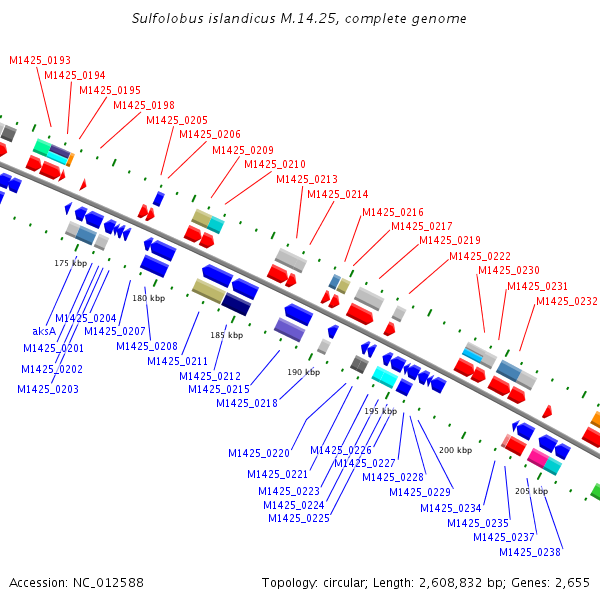 Sulfolobus islandicus M.14.25, complete genome

M1425_0193
M1425_0194
M1425_0195
M1425_0198
M1425_0205
M1425_0206
M1425_0209
M1425_0210
M1425_0213
M1425_0214
M1425_0216
M1425_0217
M1425_0219
M1425_0222
M1425_0230
M1425_0231
M1425_0232

175 kbp
180 kbp
185 kbp
190 kbp
195 kbp
200 kbp
205 kbp

aksA
M1425_0201
M1425_0202
M1425_0203
M1425_0204
M1425_0207
M1425_0208
M1425_0211
M1425_0212
M1425_0215
M1425_0218
M1425_0220
M1425_0221
M1425_0223
M1425_0224
M1425_0225
M1425_0226
M1425_0227
M1425_0228
M1425_0229
M1425_0234
M1425_0235
M1425_0237
M1425_0238

Accession: NC_012588
Topology: circular; Length: 2,608,832 bp; Genes: 2,655